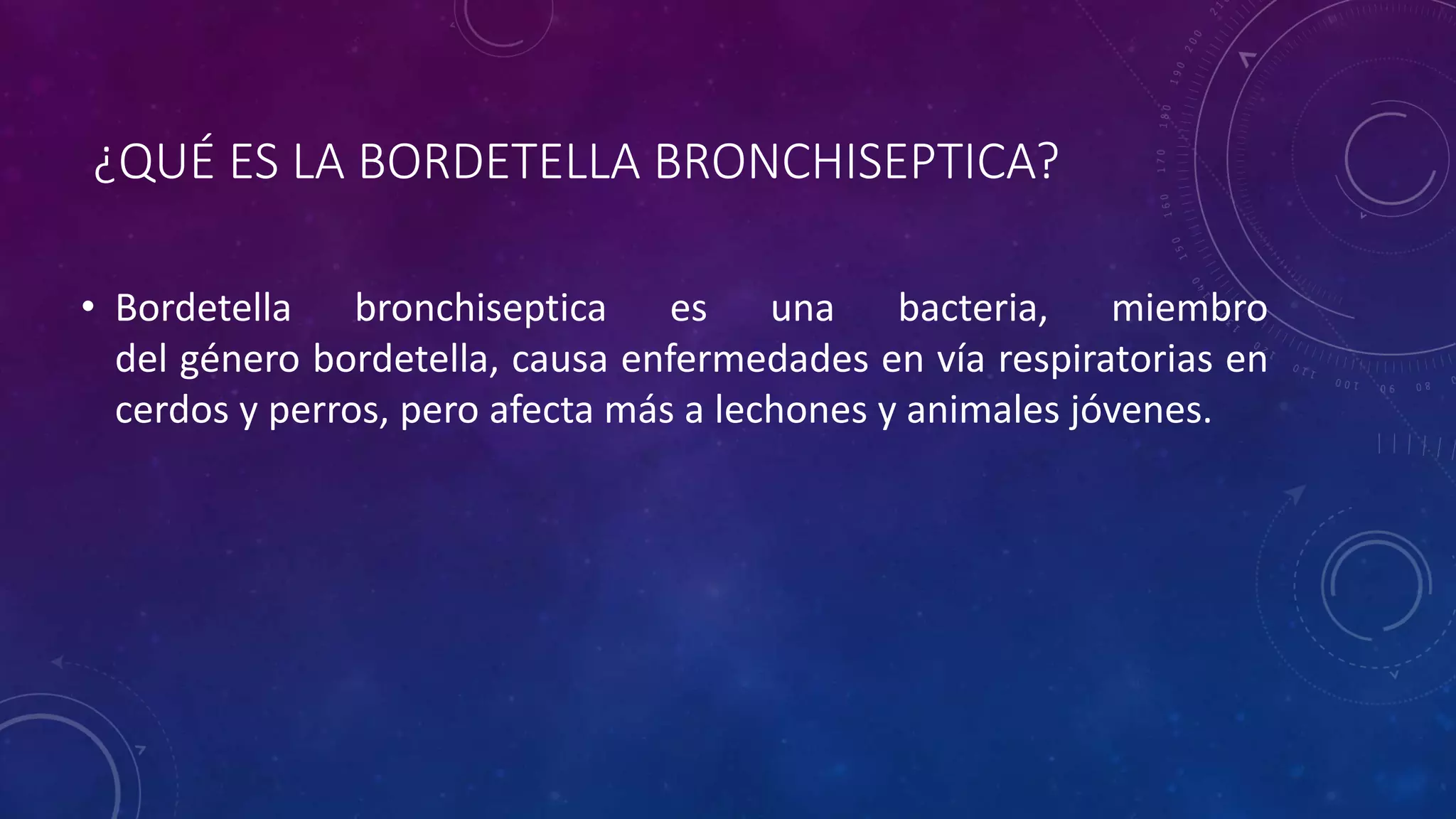 ¿QUÉ ES LA BORDETELLA BRONCHISEPTICA?

• Bordetella bronchiseptica es una bacteria, miembro del género bordetella, causa enfermedades en vía respiratorias en cerdos y perros, pero afecta más a lechones y animales jóvenes.